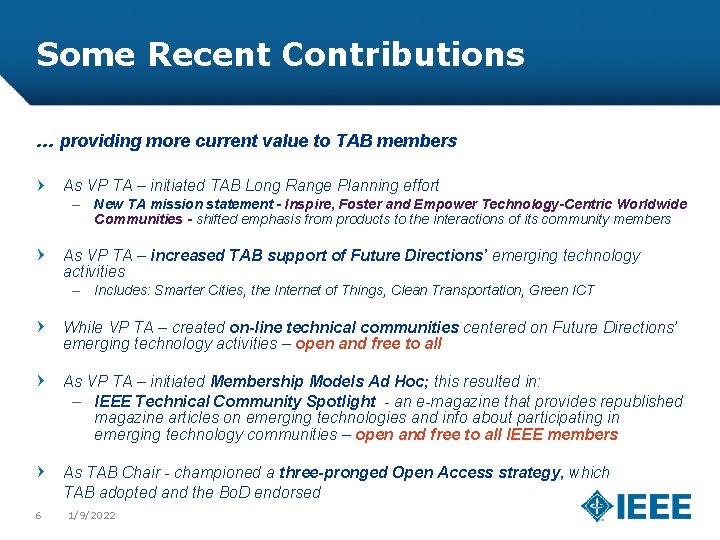 Some Recent Contributions

… providing more current value to TAB members

› As VP TA – initiated TAB Long Range Planning effort

– New TA mission statement - Inspire, Foster and Empower Technology-Centric Worldwide Communities - shifted emphasis from products to the interactions of its community members

› As VP TA – increased TAB support of Future Directions' emerging technology activities

– Includes: Smarter Cities, the Internet of Things, Clean Transportation, Green ICT

› While VP TA – created on-line technical communities centered on Future Directions' emerging technology activities – open and free to all

› As VP TA – initiated Membership Models Ad Hoc; this resulted in:

– IEEE Technical Community Spotlight - an e-magazine that provides republished magazine articles on emerging technologies and info about participating in emerging technology communities – open and free to all IEEE members

› As TAB Chair - championed a three-pronged Open Access strategy, which TAB adopted and the BoD endorsed

6 1/9/2022

IEEE